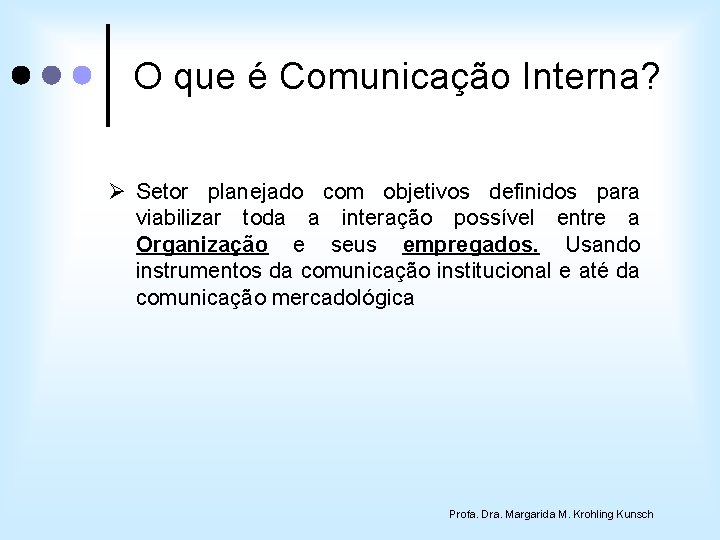 O que é Comunicação Interna?

➢ Setor planejado com objetivos definidos para viabilizar toda a interação possível entre a Organização e seus empregados. Usando instrumentos da comunicação institucional e até da comunicação mercadológica

Profa. Dra. Margarida M. Krohling Kunsch